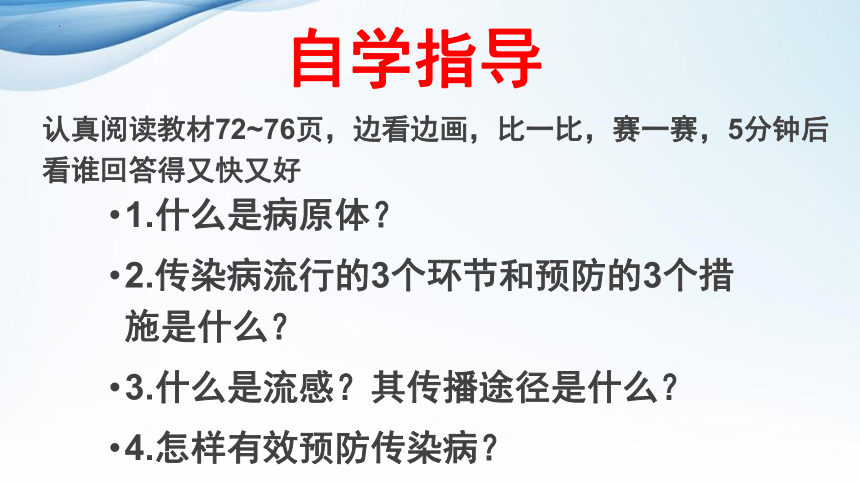 自学指导

认真阅读教材72~76页，边看边画，比一比，赛一赛，5分钟后看谁回答得又快又好

•1.什么是病原体？

•2.传染病流行的3个环节和预防的3个措施是什么？

•3.什么是流感？其传播途径是什么？

•4.怎样有效预防传染病？